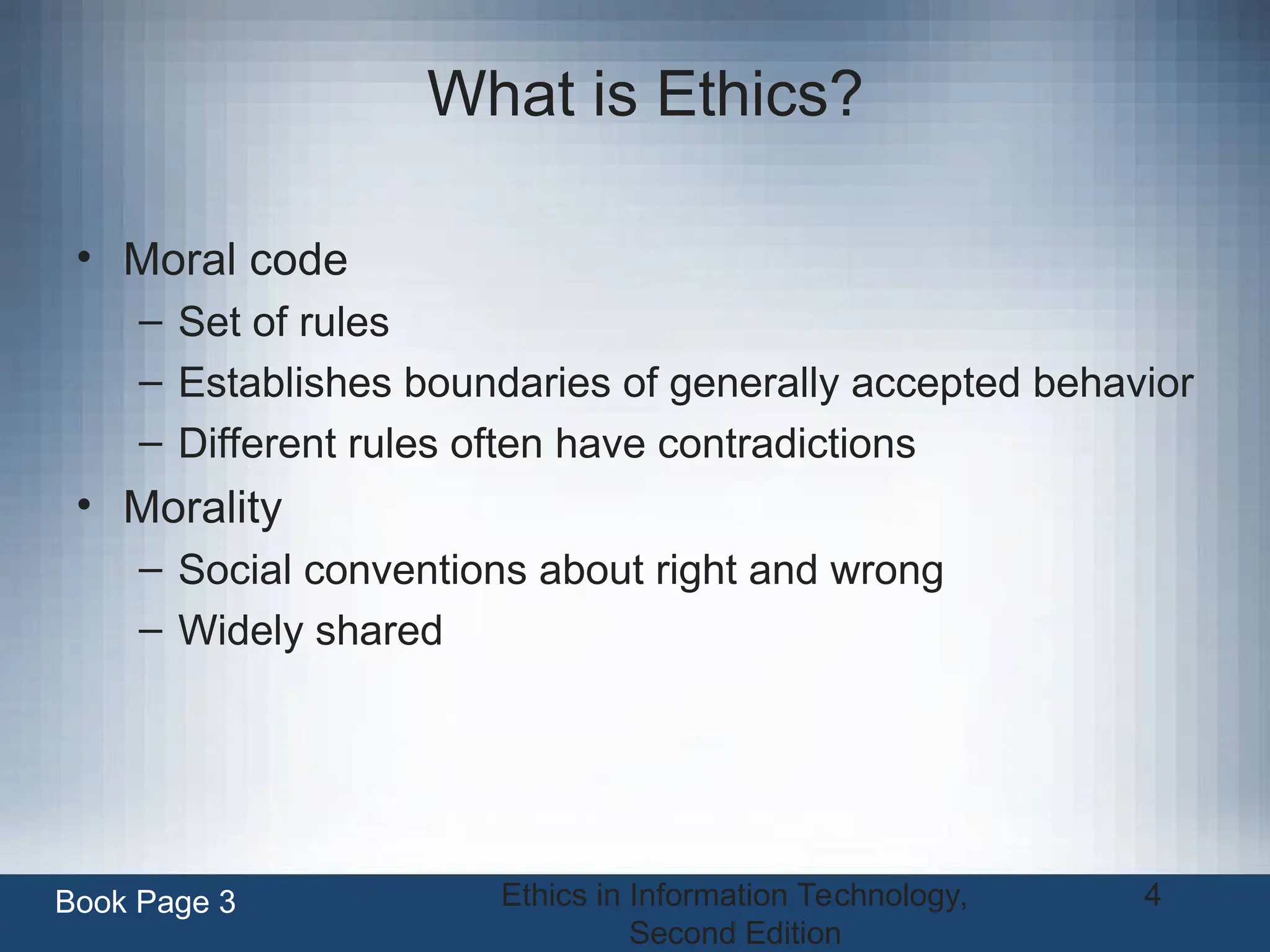 What is Ethics?

• Moral code
– Set of rules
– Establishes boundaries of generally accepted behavior
– Different rules often have contradictions
• Morality
– Social conventions about right and wrong
– Widely shared

Book Page 3

Ethics in Information Technology, Second Edition

4